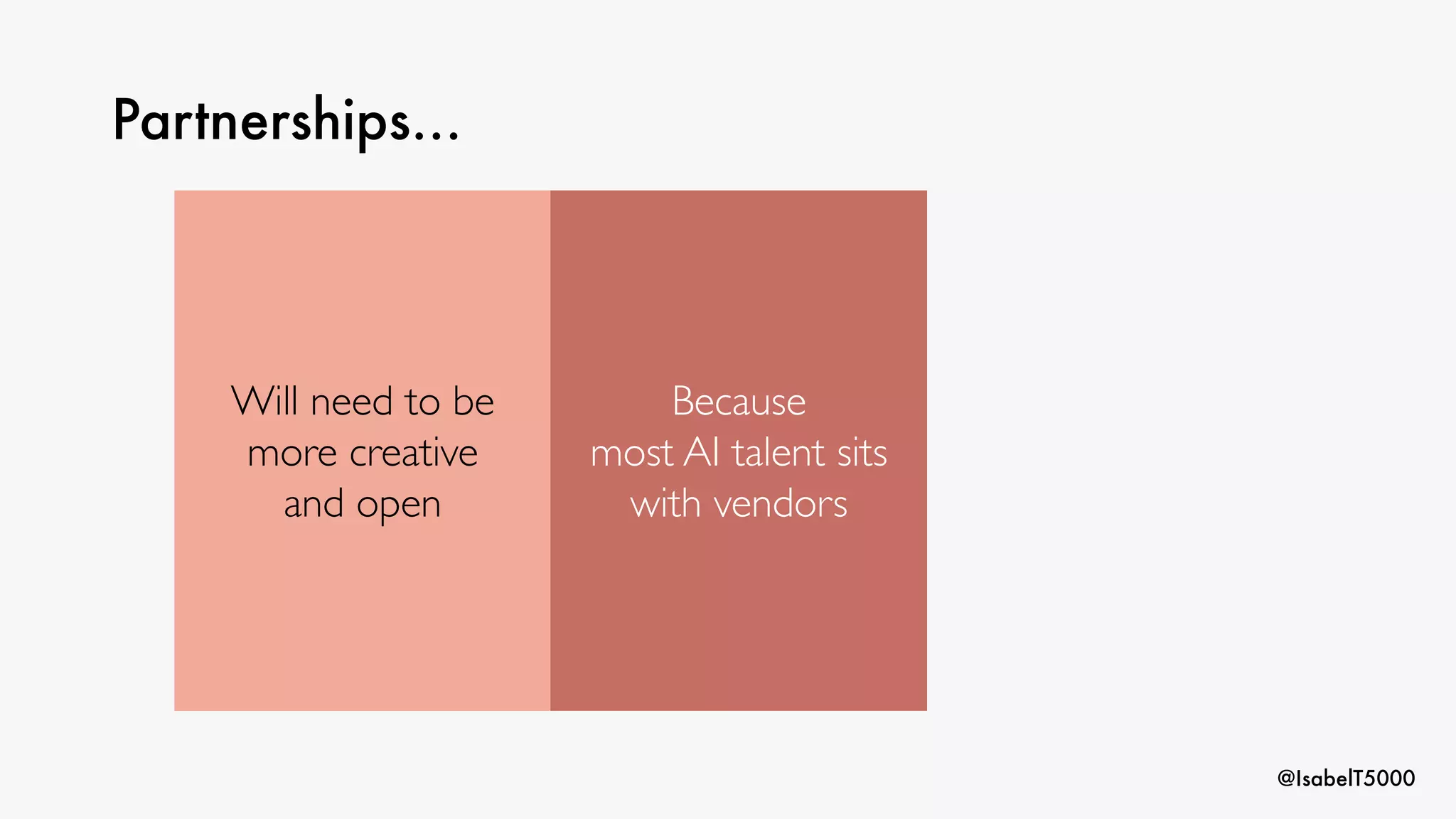 Partnerships...

Will need to be more creative and open

Because most AI talent sits with vendors

@IsabelT5000